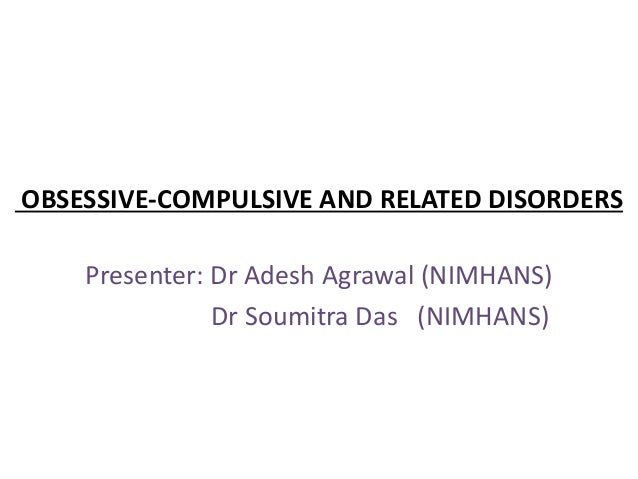 OBSESSIVE-COMPULSIVE AND RELATED DISORDERS

Presenter: Dr Adesh Agrawal (NIMHANS)
Dr Soumitra Das (NIMHANS)